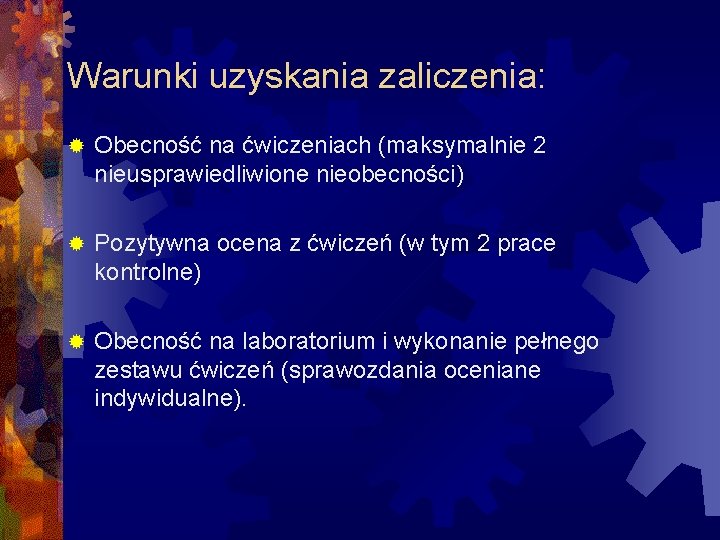 Warunki uzyskania zaliczenia:

Obecność na ćwiczeniach (maksymalnie 2 nieusprawiedliwione nieobecności)

Pozytywna ocena z ćwiczeń (w tym 2 prace kontrolne)

Obecność na laboratorium i wykonanie pełnego zestawu ćwiczeń (sprawozdania oceniane indywidualne).